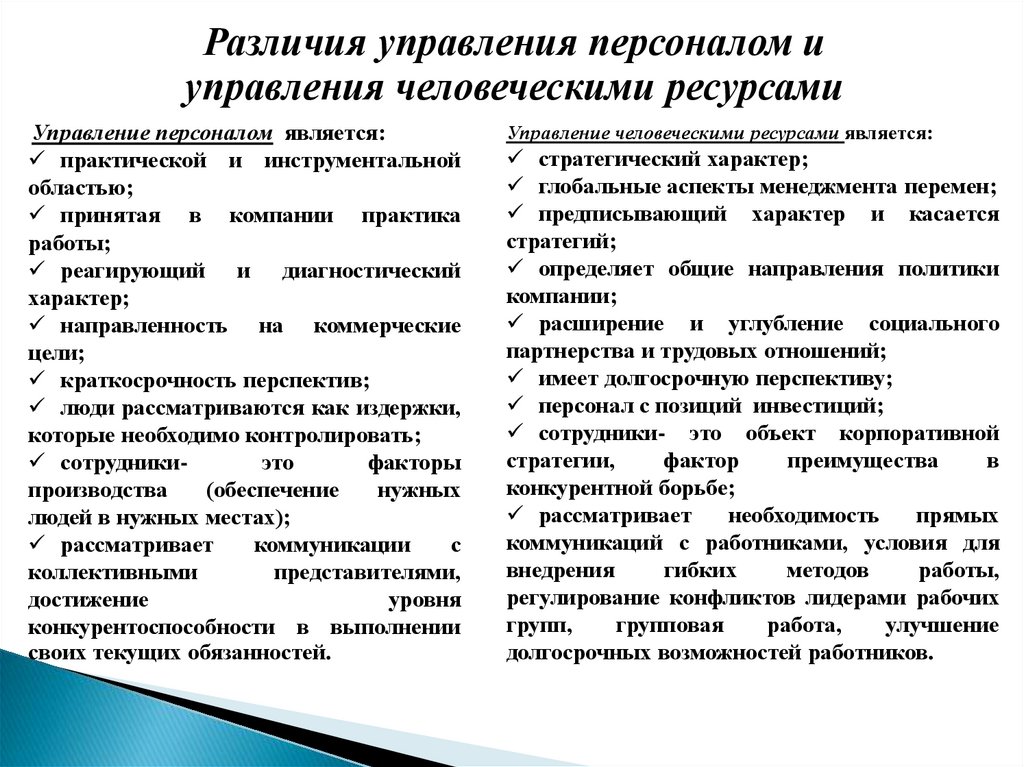 Различия управления персоналом и управления человеческими ресурсами

Управление персоналом является:
✓ практической и инструментальной областью;
✓ принятая в компании практика работы;
✓ реагирующий и диагностический характер;
✓ направленность на коммерческие цели;
✓ краткосрочность перспектив;
✓ люди рассматриваются как издержки, которые необходимо контролировать;
✓ сотрудники- это факторы производства (обеспечение нужных людей в нужных местах);
✓ рассматривает коммуникации с коллективными представителями, достижение уровня конкурентоспособности в выполнении своих текущих обязанностей.

Управление человеческими ресурсами является:
✓ стратегический характер;
✓ глобальные аспекты менеджмента перемен;
✓ предписывающий характер и касается стратегий;
✓ определяет общие направления политики компании;
✓ расширение и углубление социального партнерства и трудовых отношений;
✓ имеет долгосрочную перспективу;
✓ персонал с позиций инвестиций;
✓ сотрудники- это объект корпоративной стратегии, фактор преимущества в конкурентной борьбе;
✓ рассматривает необходимость прямых коммуникаций с работниками, условия для внедрения гибких методов работы, регулирование конфликтов лидерами рабочих групп, групповая работа, улучшение долгосрочных возможностей работников.